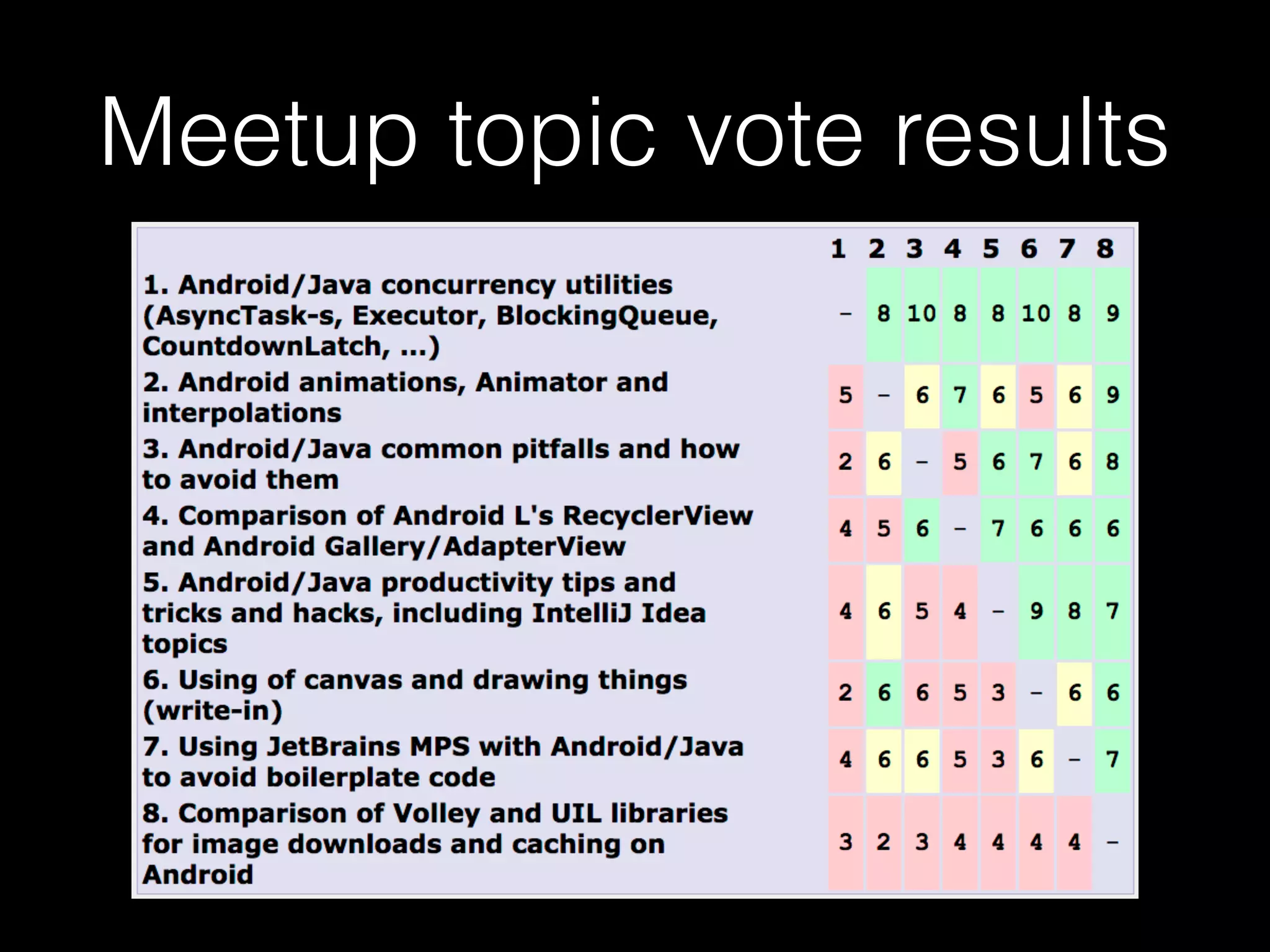 Meetup topic vote results

| | 1 | 2 | 3 | 4 | 5 | 6 | 7 | 8 |
|---|---|---|---|---|---|---|---|---|
| 1. Android/Java concurrency utilities (AsyncTask-s, Executor, BlockingQueue, CountdownLatch, ...) | – | 8 | 10 | 8 | 8 | 10 | 8 | 9 |
| 2. Android animations, Animator and interpolations | 5 | – | 6 | 7 | 6 | 5 | 6 | 9 |
| 3. Android/Java common pitfalls and how to avoid them | 2 | 6 | – | 5 | 6 | 7 | 6 | 8 |
| 4. Comparison of Android L's RecyclerView and Android Gallery/AdapterView | 4 | 5 | 6 | – | 7 | 6 | 6 | 6 |
| 5. Android/Java productivity tips and tricks and hacks, including IntelliJ Idea topics | 4 | 6 | 5 | 4 | – | 9 | 8 | 7 |
| 6. Using of canvas and drawing things (write-in) | 2 | 6 | 6 | 5 | 3 | – | 6 | 6 |
| 7. Using JetBrains MPS with Android/Java to avoid boilerplate code | 4 | 6 | 6 | 5 | 3 | 6 | – | 7 |
| 8. Comparison of Volley and UIL libraries for image downloads and caching on Android | 3 | 2 | 3 | 4 | 4 | 4 | 4 | – |